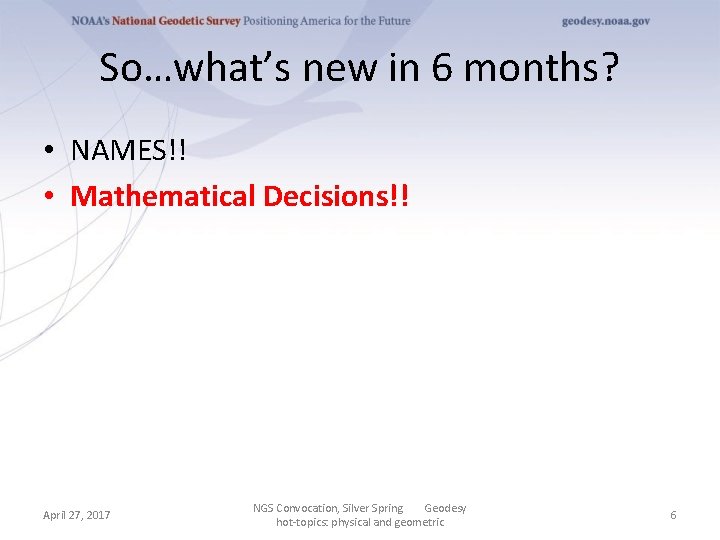 NOAA's National Geodetic Survey Positioning America for the Future geodesy.noaa.gov

So…what's new in 6 months?

• NAMES!!
• Mathematical Decisions!!

April 27, 2017

NGS Convocation, Silver Spring Geodesy hot-topics: physical and geometric

6